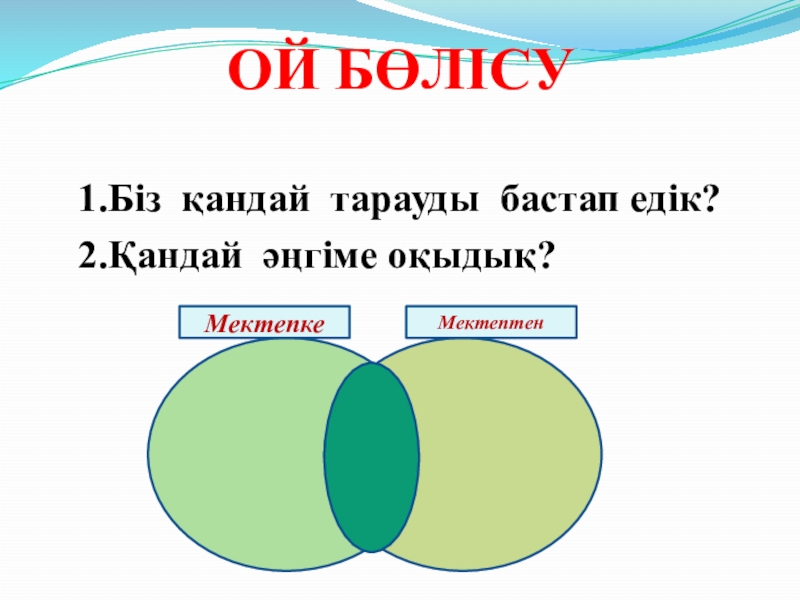 ОЙ БӨЛІСУ

1.Біз қандай тарауды бастап едік?
2.Қандай әңгіме оқыдық?

Мектепке

Мектептен